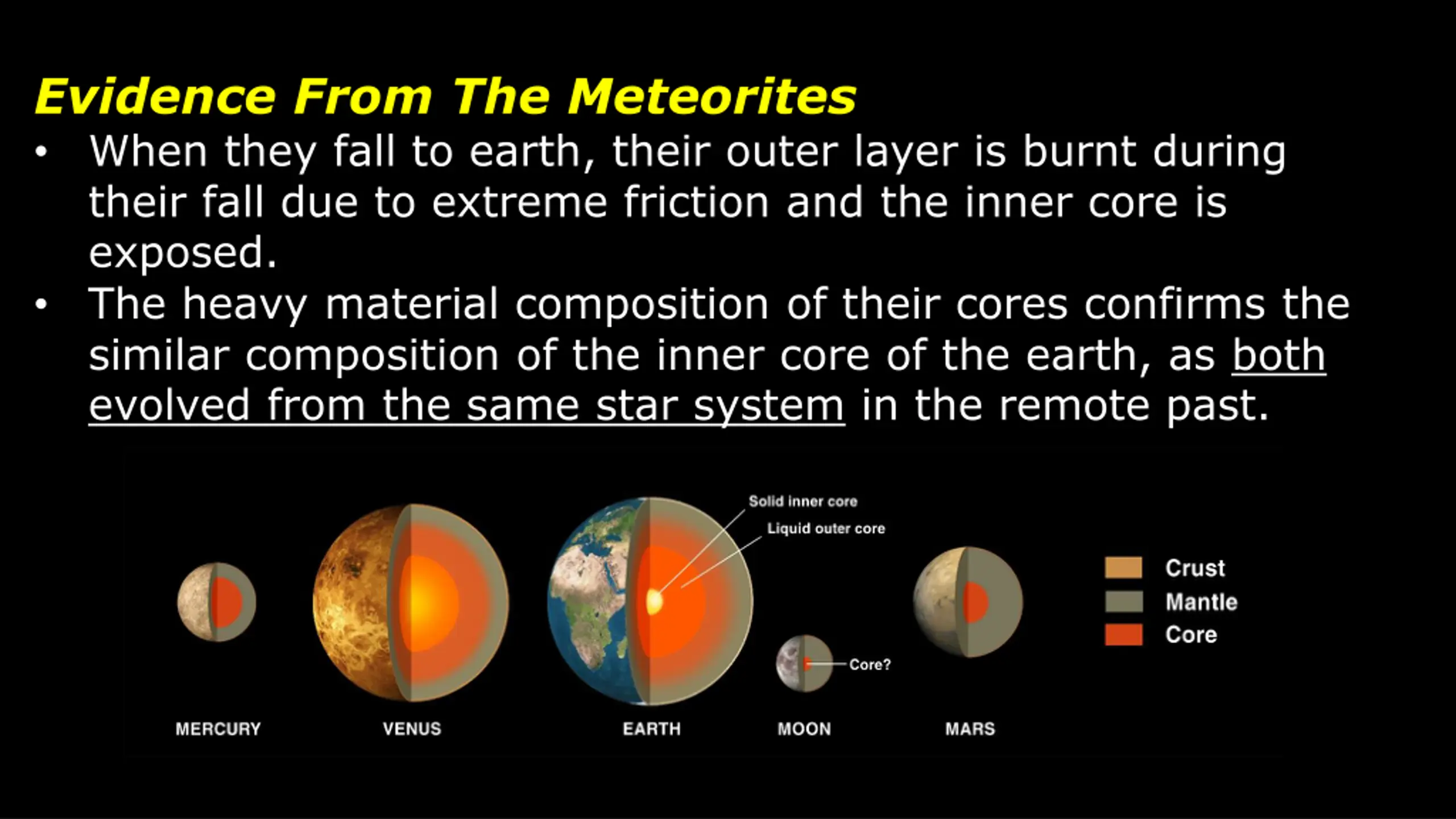 Evidence From The Meteorites

• When they fall to earth, their outer layer is burnt during their fall due to extreme friction and the inner core is exposed.
• The heavy material composition of their cores confirms the similar composition of the inner core of the earth, as both evolved from the same star system in the remote past.

Solid inner core
Liquid outer core
Core?
Crust
Mantle
Core
MERCURY
VENUS
EARTH
MOON
MARS